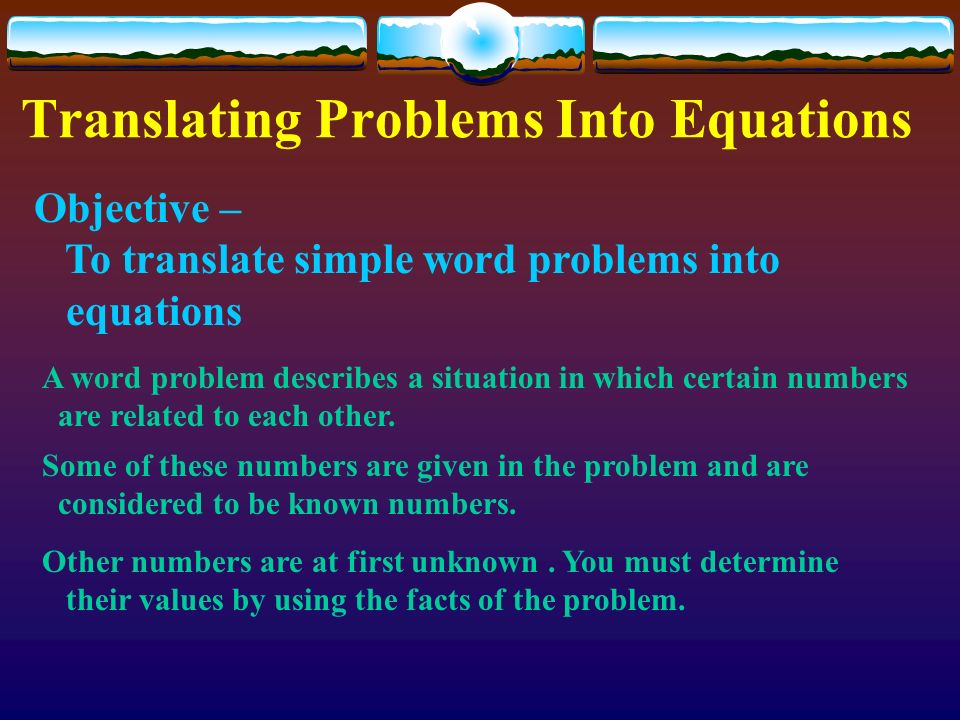 Translating Problems Into Equations

Objective –
To translate simple word problems into equations

A word problem describes a situation in which certain numbers are related to each other.

Some of these numbers are given in the problem and are considered to be known numbers.

Other numbers are at first unknown . You must determine their values by using the facts of the problem.